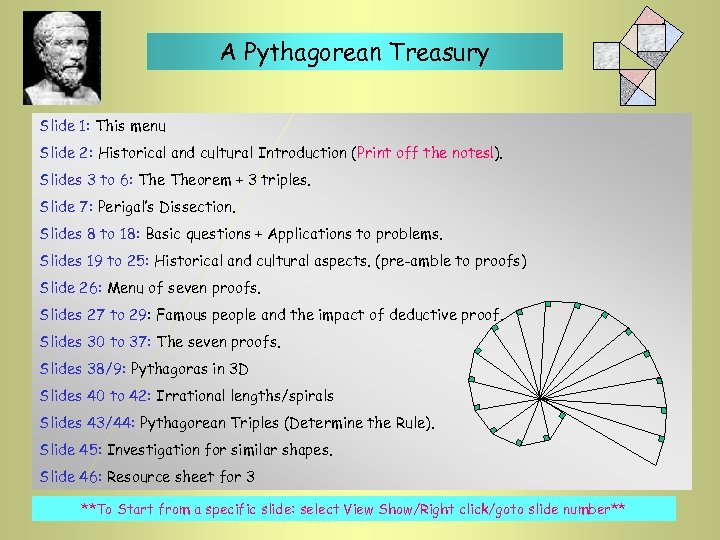 A Pythagorean Treasury

Slide 1: This menu

Slide 2: Historical and cultural Introduction (Print off the notes!).

Slides 3 to 6: The Theorem + 3 triples.

Slide 7: Perigal's Dissection.

Slides 8 to 18: Basic questions + Applications to problems.

Slides 19 to 25: Historical and cultural aspects. (pre-amble to proofs)

Slide 26: Menu of seven proofs.

Slides 27 to 29: Famous people and the impact of deductive proof.

Slides 30 to 37: The seven proofs.

Slides 38/9: Pythagoras in 3D

Slides 40 to 42: Irrational lengths/spirals

Slides 43/44: Pythagorean Triples (Determine the Rule).

Slide 45: Investigation for similar shapes.

Slide 46: Resource sheet for 3

**To Start from a specific slide: select View Show/Right click/goto slide number**